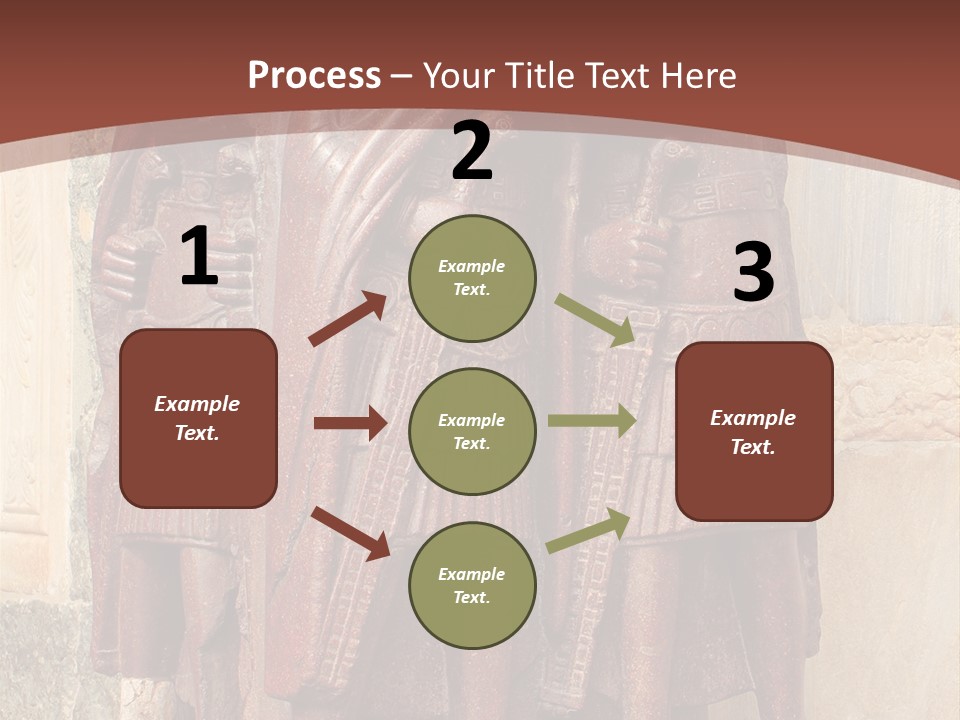 Process – Your Title Text Here

1

Example Text.

2

Example Text.

Example Text.

Example Text.

3

Example Text.